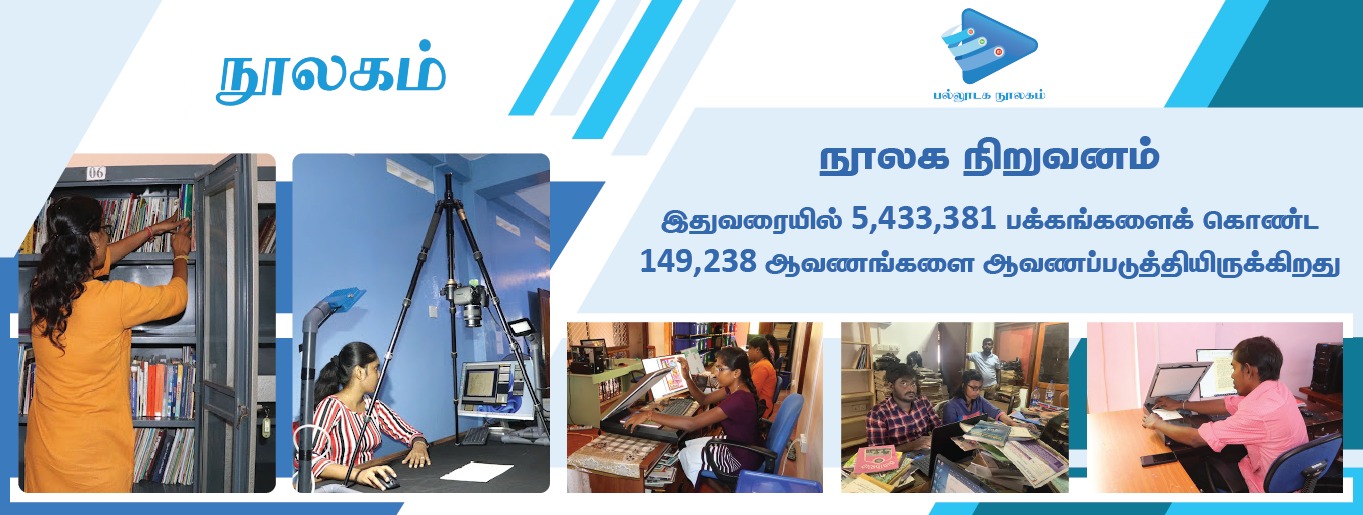 நூலகம்

பல்லூடக நூலகம்

நூலக நிறுவனம்

இதுவரையில் 5,433,381 பக்கங்களைக் கொண்ட 149,238 ஆவணங்களை ஆவணப்படுத்தியிருக்கிறது

06